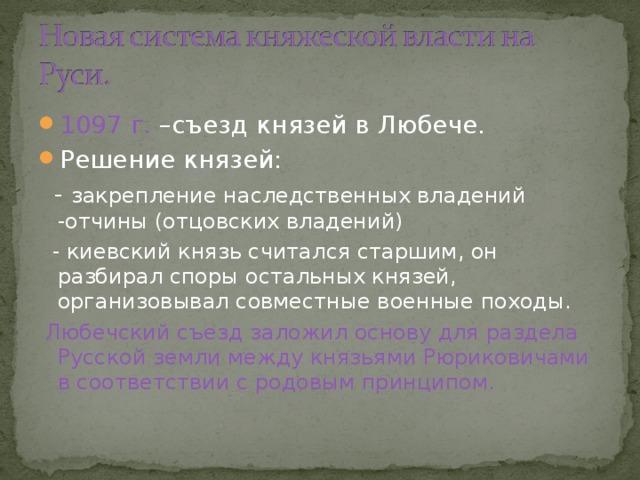 Новая система княжеской власти на Руси.

1097 г. –съезд князей в Любече.

Решение князей:

- закрепление наследственных владений -отчины (отцовских владений)

- киевский князь считался старшим, он разбирал споры остальных князей, организовывал совместные военные походы.

Любечский съезд заложил основу для раздела Русской земли между князьями Рюриковичами в соответствии с родовым принципом.